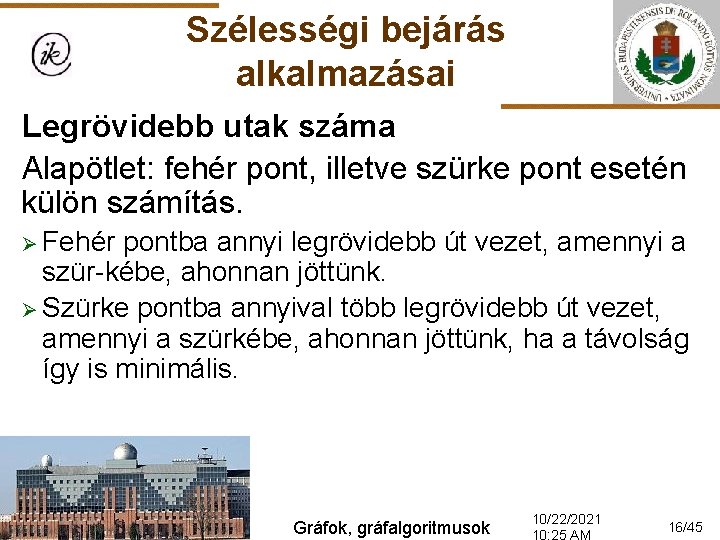 ik

Szélességi bejárás alkalmazásai

UNIVERSITAS BUDAPESTINENSIS DE ROLANDO EÖTVÖS NOMINATA

Legrövidebb utak száma

Alapötlet: fehér pont, illetve szürke pont esetén külön számítás.

➢ Fehér pontba annyi legrövidebb út vezet, amennyi a szür-kébe, ahonnan jöttünk.

➢ Szürke pontba annyival több legrövidebb út vezet, amennyi a szürkébe, ahonnan jöttünk, ha a távolság így is minimális.

Gráfok, gráfalgoritmusok

10/22/2021 10:25 AM

16/45